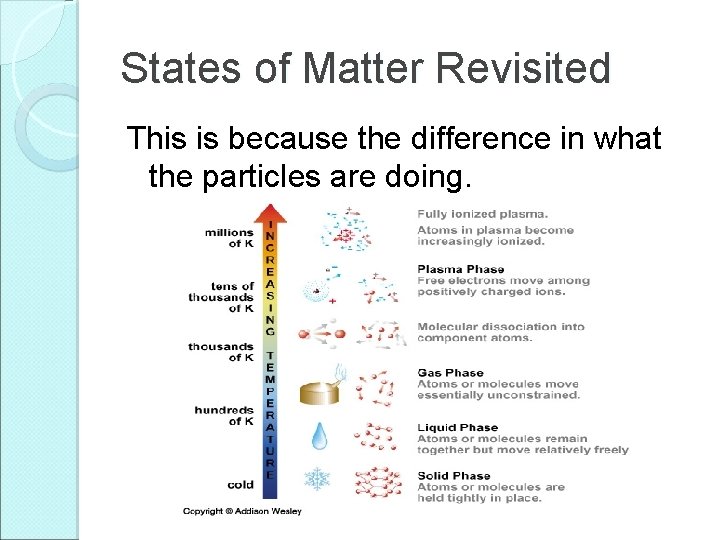 States of Matter Revisited

This is because the difference in what the particles are doing.

millions of K

tens of thousands of K

thousands of K

hundreds of K

cold

INCREASING TEMPERATURE

Fully ionized plasma.
Atoms in plasma become increasingly ionized.

Plasma Phase
Free electrons move among positively charged ions.

Molecular dissociation into component atoms.

Gas Phase
Atoms or molecules move essentially unconstrained.

Liquid Phase
Atoms or molecules remain together but move relatively freely

Solid Phase
Atoms or molecules are held tightly in place.

Copyright © Addison Wesley